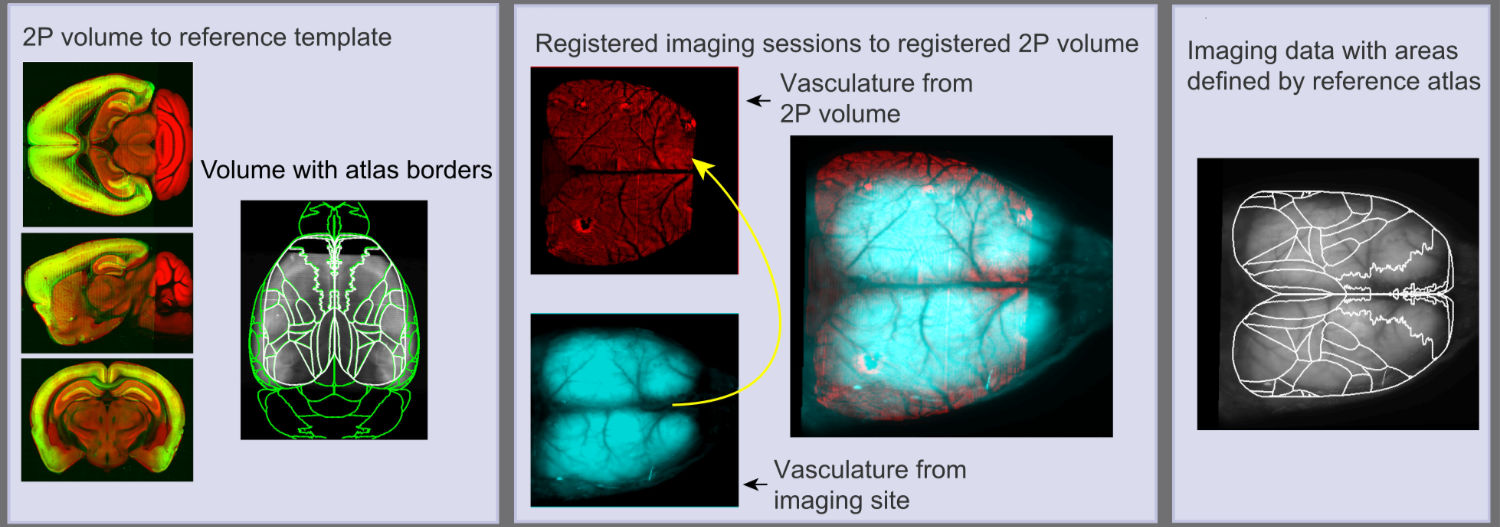 2P volume to reference template

Volume with atlas borders

Registered imaging sessions to registered 2P volume

Vasculature from 2P volume

Vasculature from imaging site

Imaging data with areas defined by reference atlas